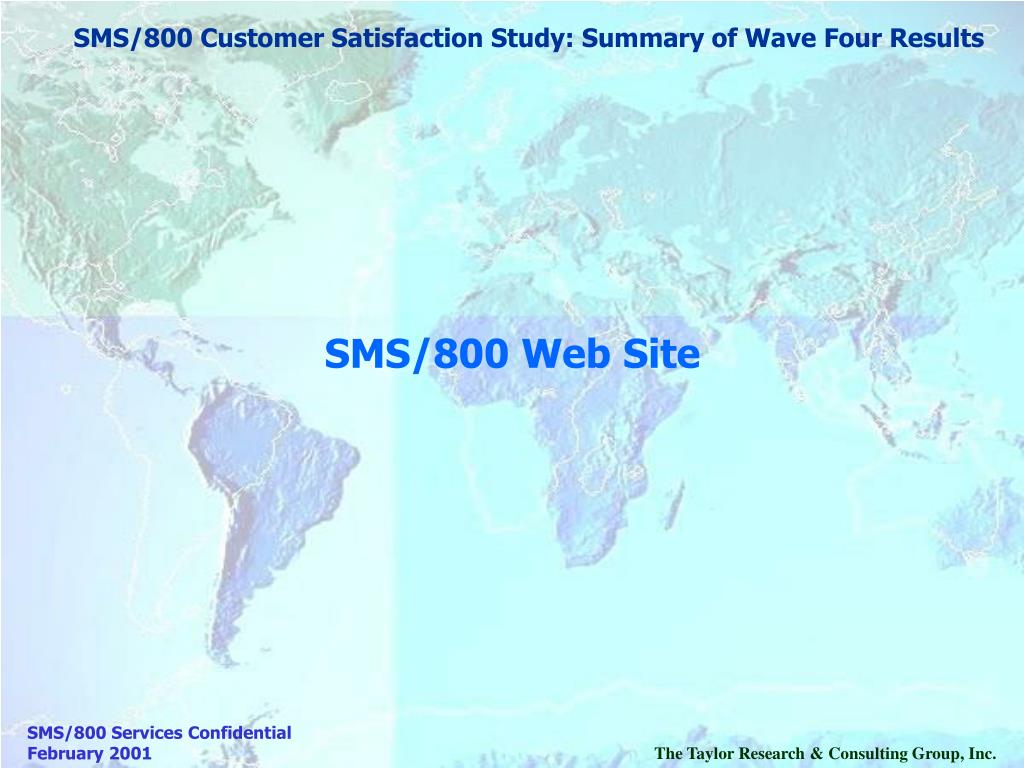 SMS/800 Customer Satisfaction Study: Summary of Wave Four Results

SMS/800 Web Site

SMS/800 Services Confidential
February 2001

The Taylor Research & Consulting Group, Inc.